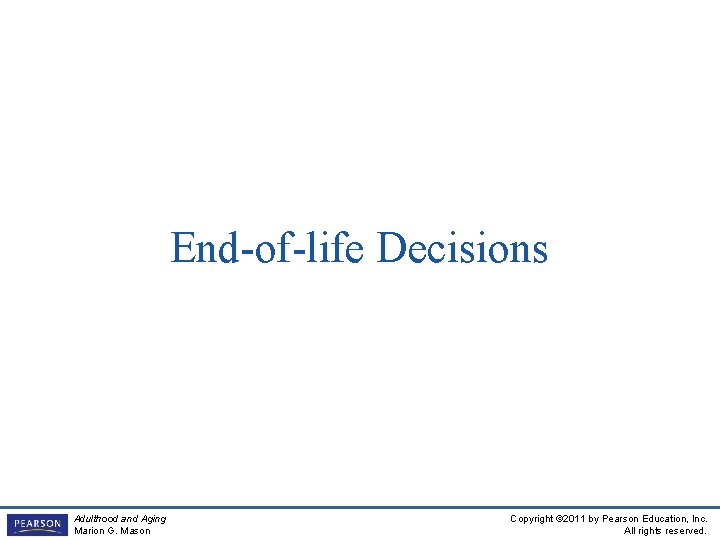 End-of-life Decisions

PEARSON

Adulthood and Aging
Marion G. Mason

Copyright ©2011 by Pearson Education, Inc.
All rights reserved.